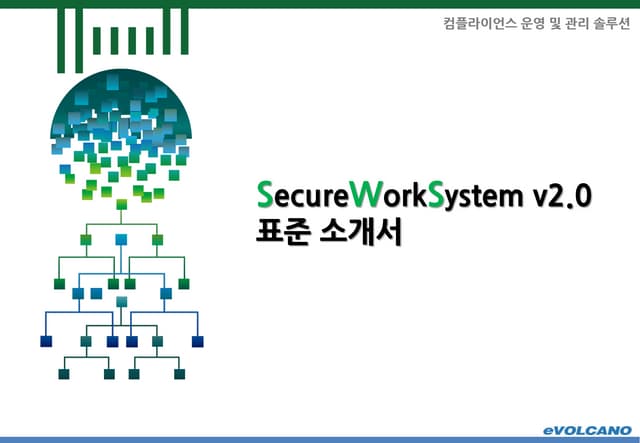 컴플라이언스 운영 및 관리 솔루션

SecureWorkSystem v2.0
표준 소개서

eVOLCANO